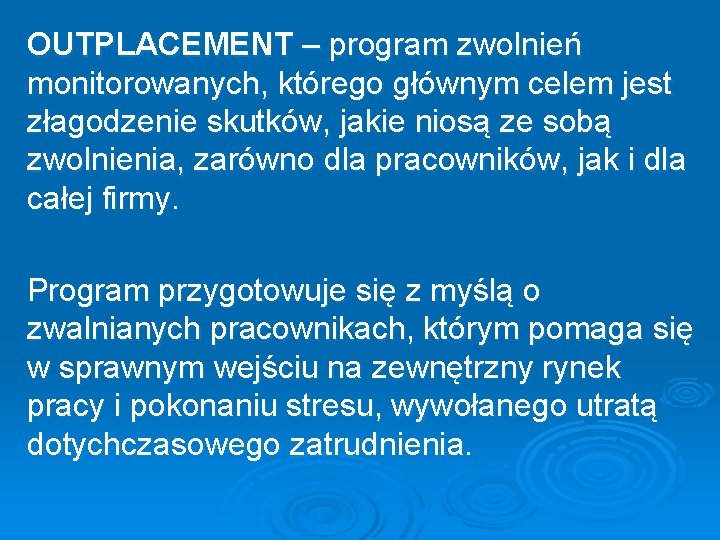 OUTPLACEMENT – program zwolnień monitorowanych, którego głównym celem jest złagodzenie skutków, jakie niosą ze sobą zwolnienia, zarówno dla pracowników, jak i dla całej firmy.

Program przygotowuje się z myślą o zwalnianych pracownikach, którym pomaga się w sprawnym wejściu na zewnętrzny rynek pracy i pokonaniu stresu, wywołanego utratą dotychczasowego zatrudnienia.